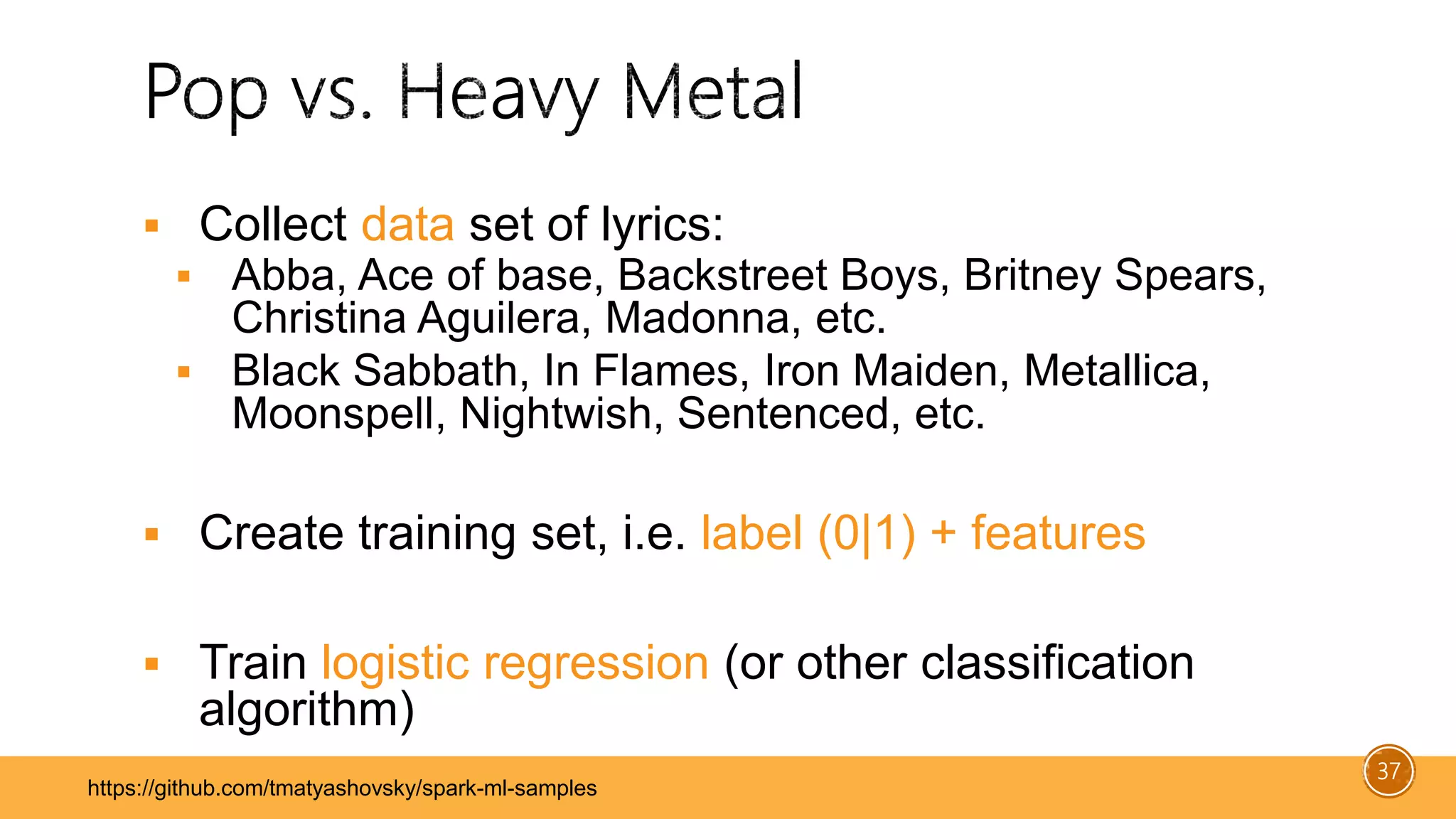 Pop vs. Heavy Metal

▪ Collect data set of lyrics:
▪ Abba, Ace of base, Backstreet Boys, Britney Spears, Christina Aguilera, Madonna, etc.
▪ Black Sabbath, In Flames, Iron Maiden, Metallica, Moonspell, Nightwish, Sentenced, etc.

▪ Create training set, i.e. label (0|1) + features

▪ Train logistic regression (or other classification algorithm)

https://github.com/tmatyashovsky/spark-ml-samples

37